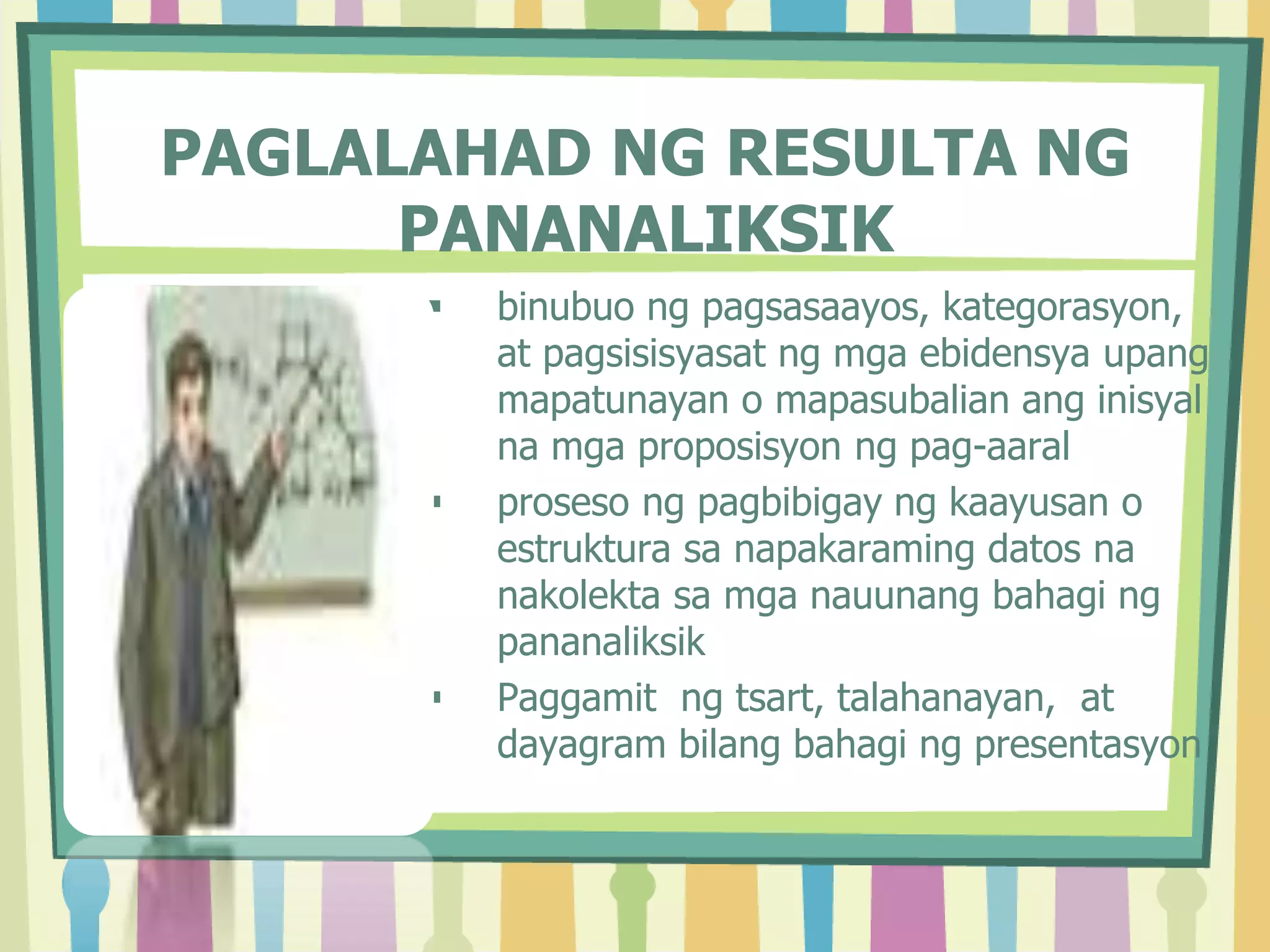 PAGLALAHAD NG RESULTA NG PANANALIKSIK

▪ binubuo ng pagsasaayos, kategorasyon, at pagsisisyasat ng mga ebidensya upang mapatunayan o mapasubalian ang inisyal na mga proposisyon ng pag-aaral

▪ proseso ng pagbibigay ng kaayusan o estruktura sa napakaraming datos na nakolekta sa mga nauunang bahagi ng pananaliksik

▪ Paggamit ng tsart, talahanayan, at dayagram bilang bahagi ng presentasyon